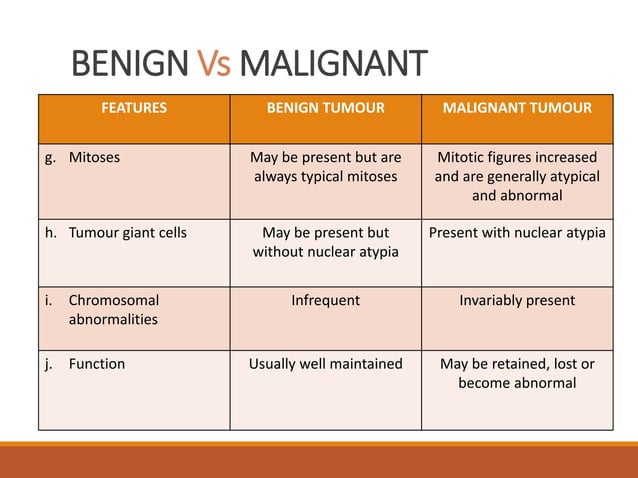 BENIGN Vs MALIGNANT

| FEATURES | BENIGN TUMOUR | MALIGNANT TUMOUR |
|---|---|---|
| g. Mitoses | May be present but are always typical mitoses | Mitotic figures increased and are generally atypical and abnormal |
| h. Tumour giant cells | May be present but without nuclear atypia | Present with nuclear atypia |
| i. Chromosomal abnormalities | Infrequent | Invariably present |
| j. Function | Usually well maintained | May be retained, lost or become abnormal |